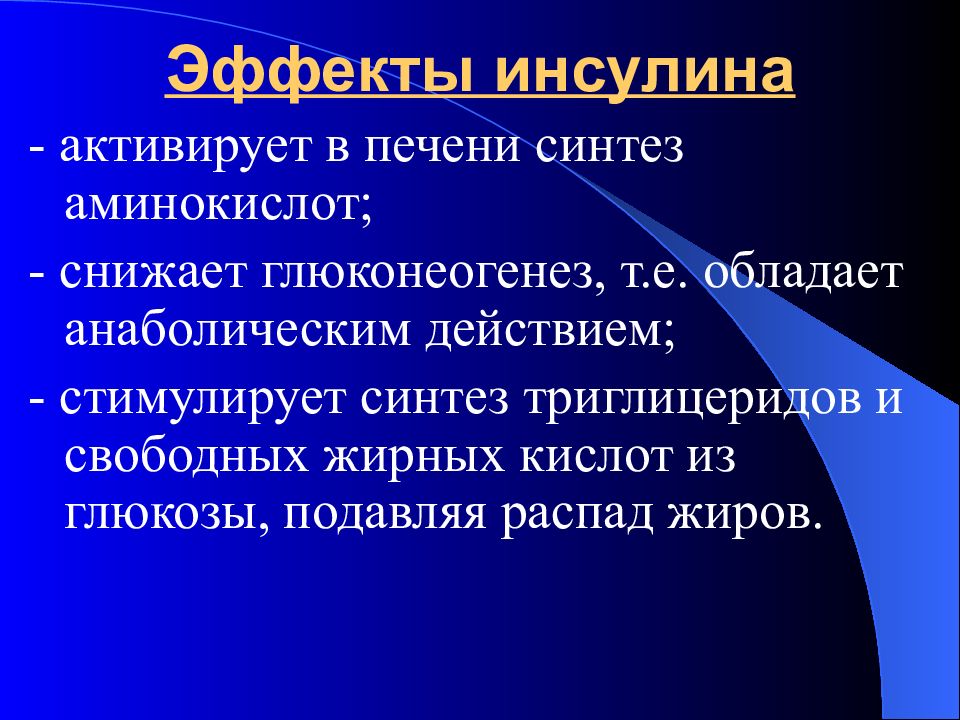 Эффекты инсулина

- активирует в печени синтез аминокислот;

- снижает глюконеогенез, т.е. обладает анаболическим действием;

- стимулирует синтез триглицеридов и свободных жирных кислот из глюкозы, подавляя распад жиров.